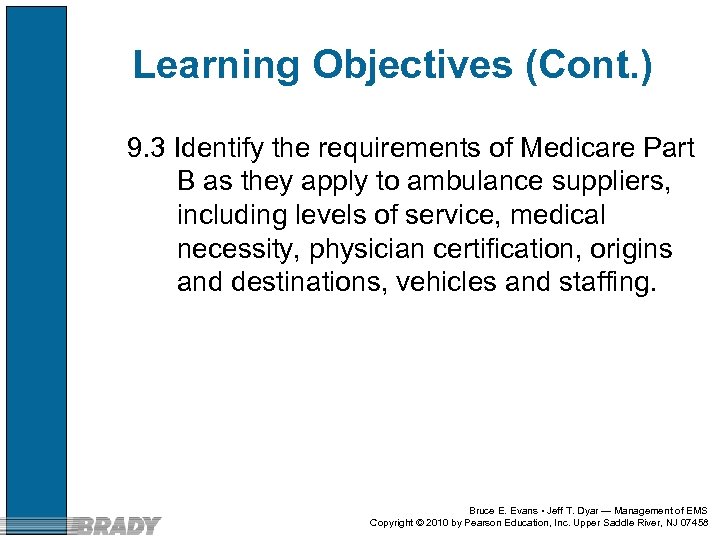 Learning Objectives (Cont.)

9.3 Identify the requirements of Medicare Part B as they apply to ambulance suppliers, including levels of service, medical necessity, physician certification, origins and destinations, vehicles and staffing.

BRADY

Bruce E. Evans • Jeff T. Dyar — Management of EMS
Copyright © 2010 by Pearson Education, Inc. Upper Saddle River, NJ 07458